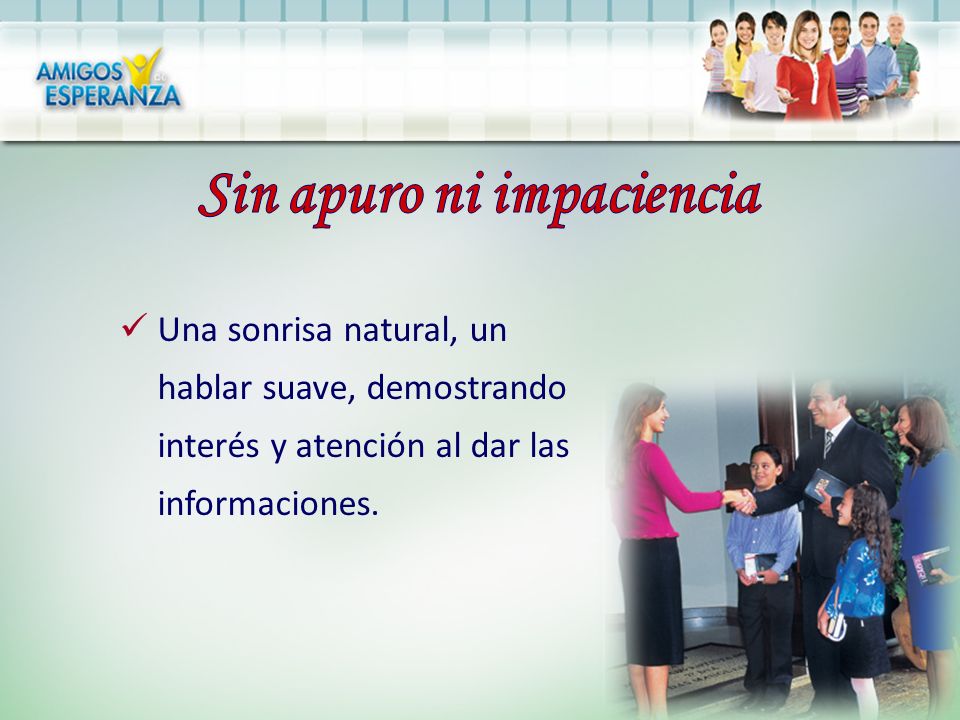 AMIGOS de ESPERANZA

Sin apuro ni impaciencia

✓ Una sonrisa natural, un hablar suave, demostrando interés y atención al dar las informaciones.